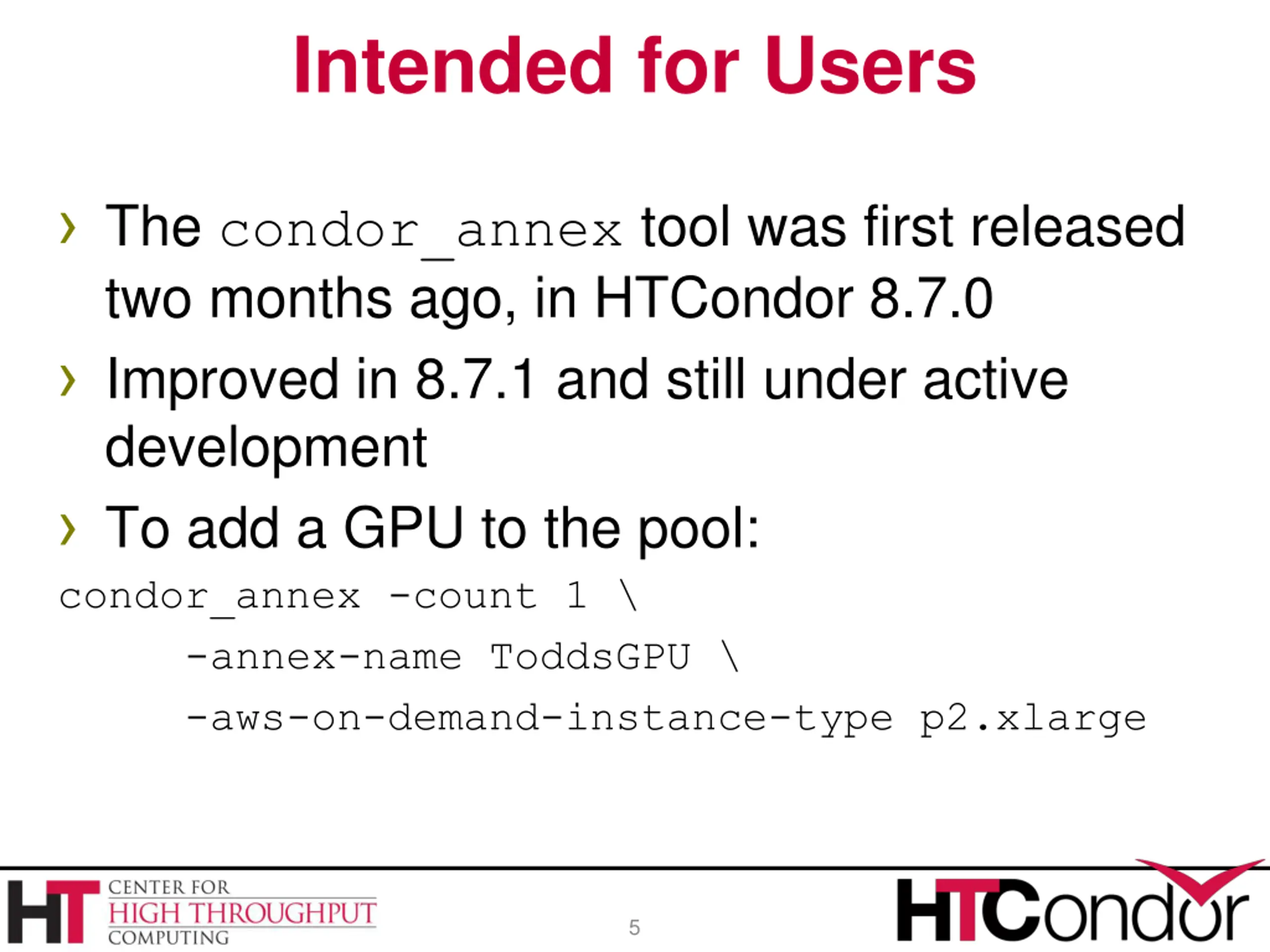 Intended for Users

› The condor_annex tool was first released two months ago, in HTCondor 8.7.0

› Improved in 8.7.1 and still under active development

› To add a GPU to the pool:

condor_annex -count 1 \
    -annex-name ToddsGPU \
    -aws-on-demand-instance-type p2.xlarge

HT CENTER FOR HIGH THROUGHPUT COMPUTING

5

HTCondor